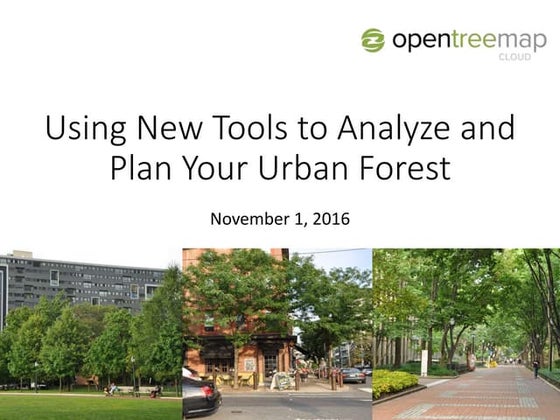 opentreemap CLOUD

Using New Tools to Analyze and Plan Your Urban Forest

November 1, 2016